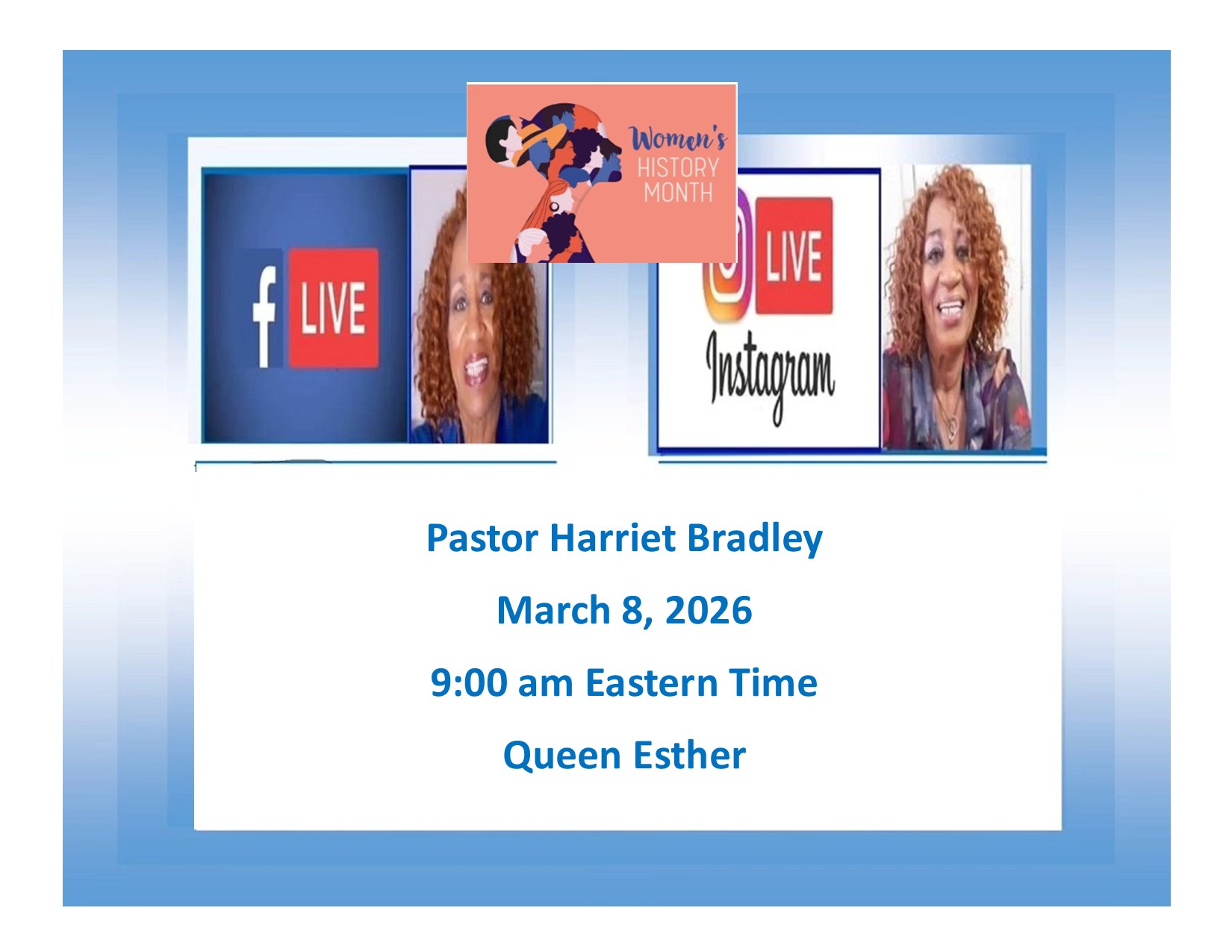 Women's HISTORY MONTH

f LIVE

LIVE
Instagram

Pastor Harriet Bradley

March 8, 2026

9:00 am Eastern Time

Queen Esther